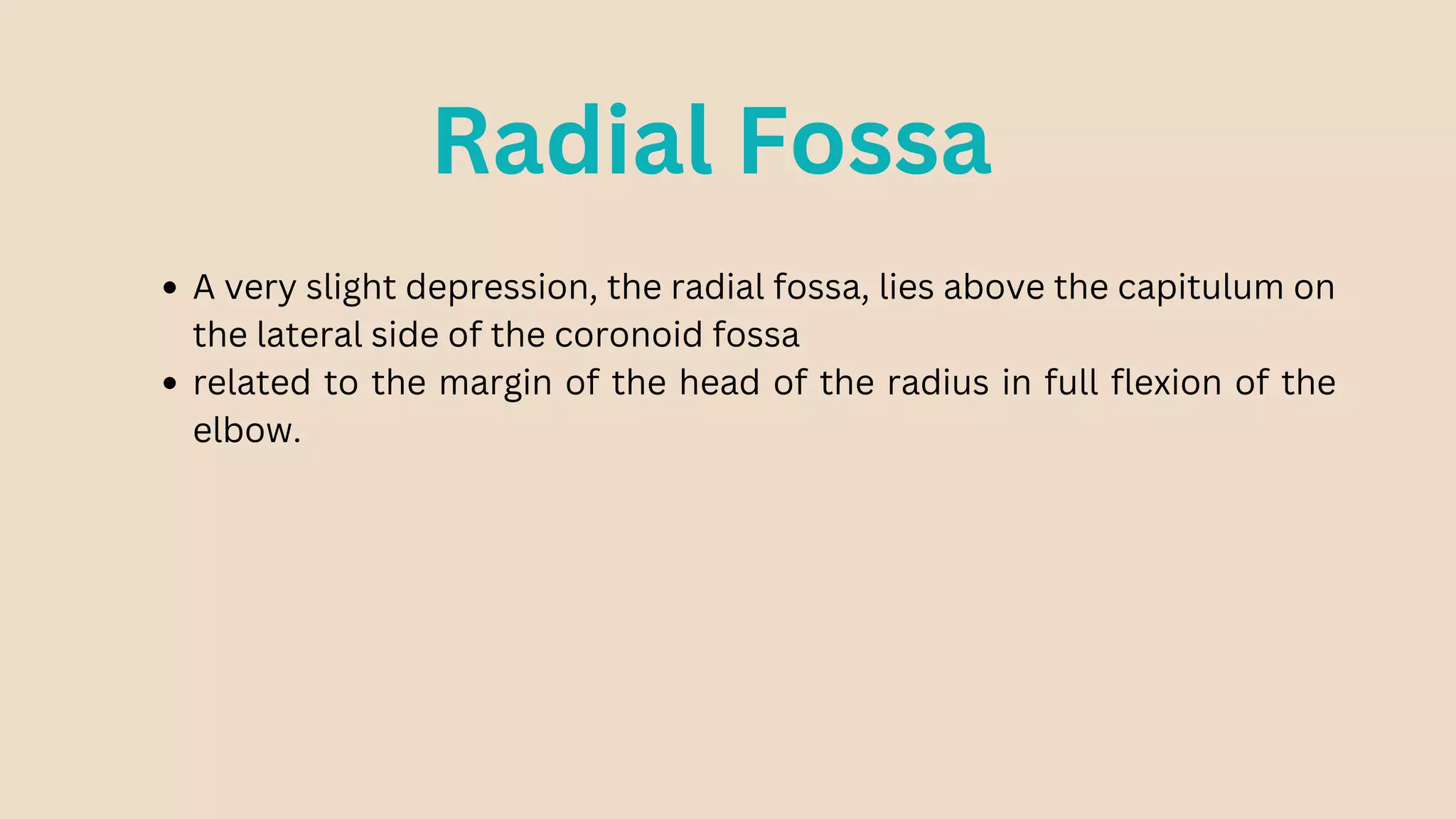 Radial Fossa

- A very slight depression, the radial fossa, lies above the capitulum on the lateral side of the coronoid fossa
- related to the margin of the head of the radius in full flexion of the elbow.